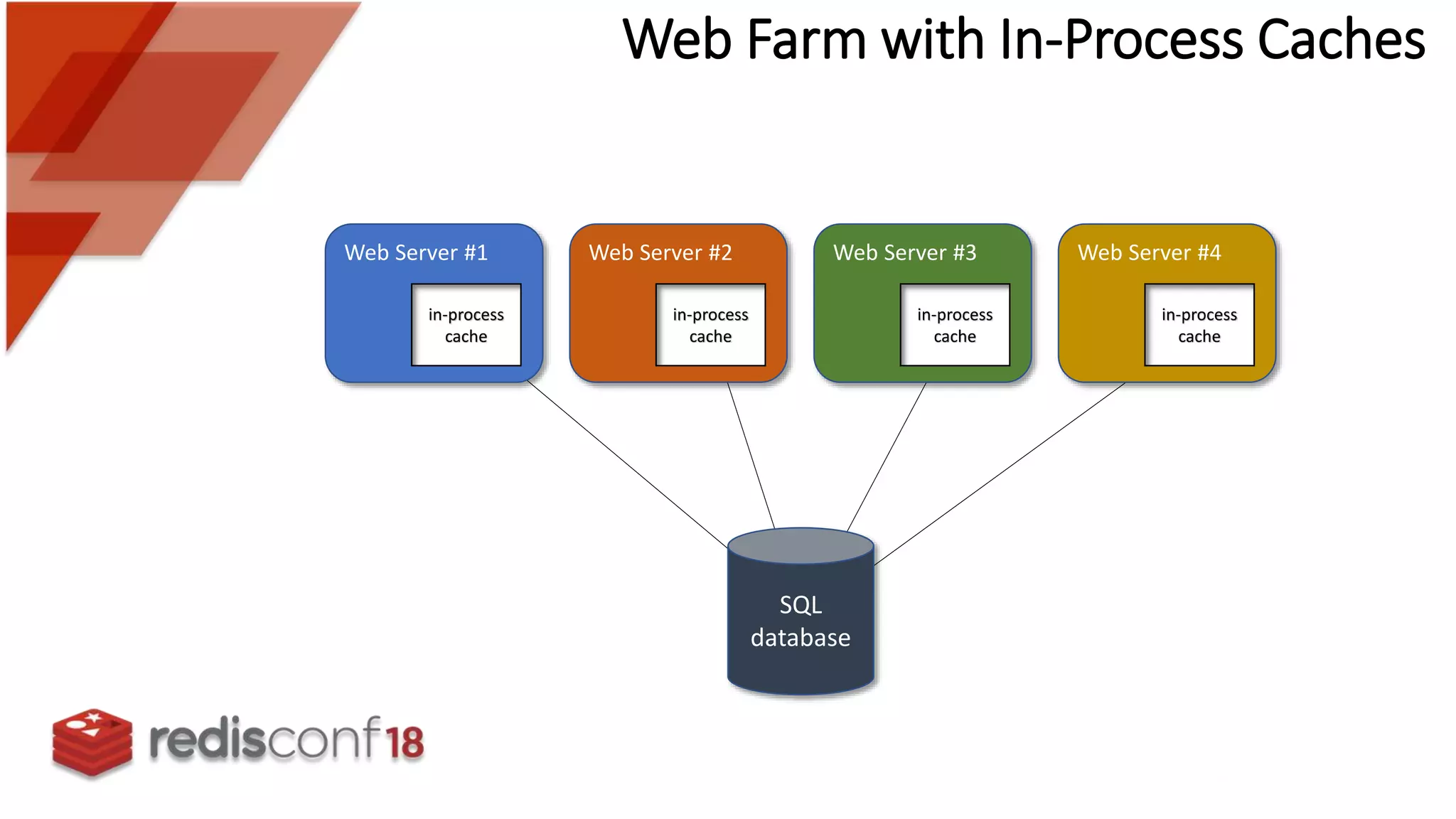 Web Farm with In-Process Caches

Web Server #1
in-process cache

Web Server #2
in-process cache

Web Server #3
in-process cache

Web Server #4
in-process cache

SQL database

redisconf18